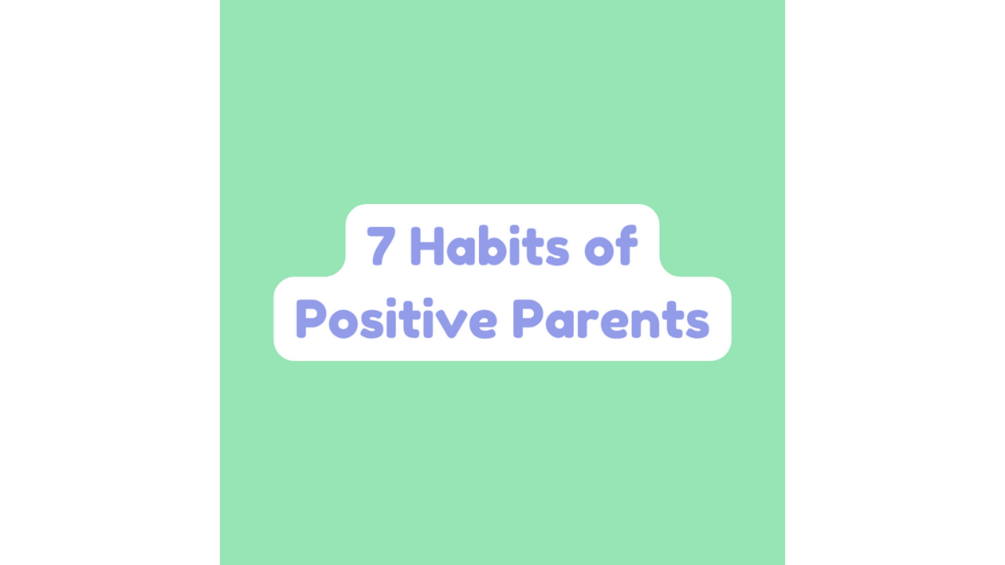 7 Habits of
Positive Parents